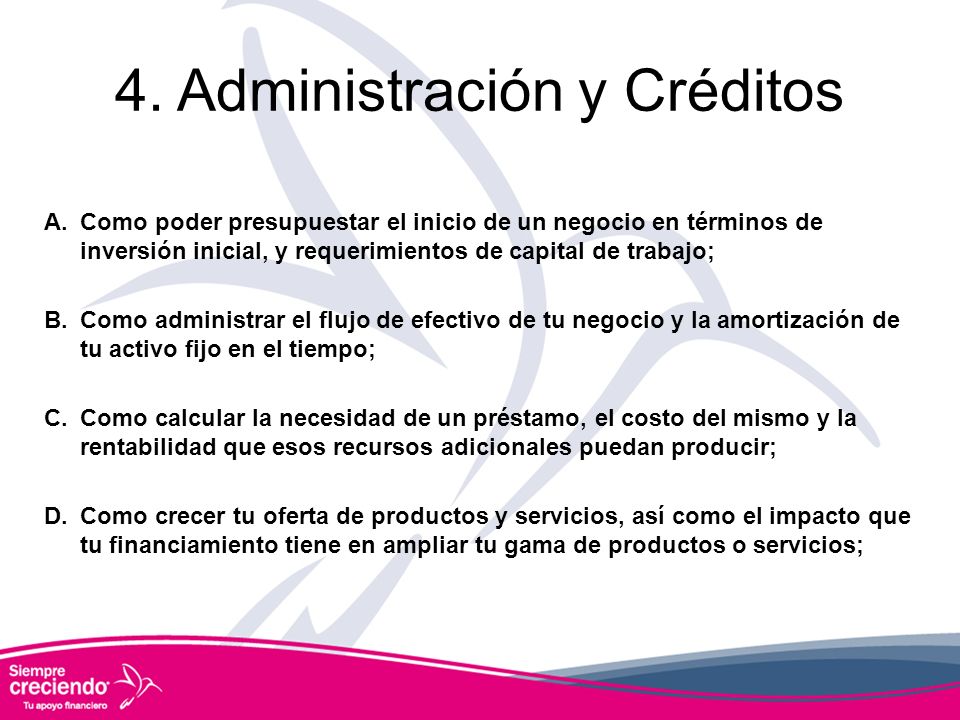 4. Administración y Créditos

A. Como poder presupuestar el inicio de un negocio en términos de inversión inicial, y requerimientos de capital de trabajo;

B. Como administrar el flujo de efectivo de tu negocio y la amortización de tu activo fijo en el tiempo;

C. Como calcular la necesidad de un préstamo, el costo del mismo y la rentabilidad que esos recursos adicionales puedan producir;

D. Como crecer tu oferta de productos y servicios, así como el impacto que tu financiamiento tiene en ampliar tu gama de productos o servicios;

Siempre creciendo
Tu apoyo financiero